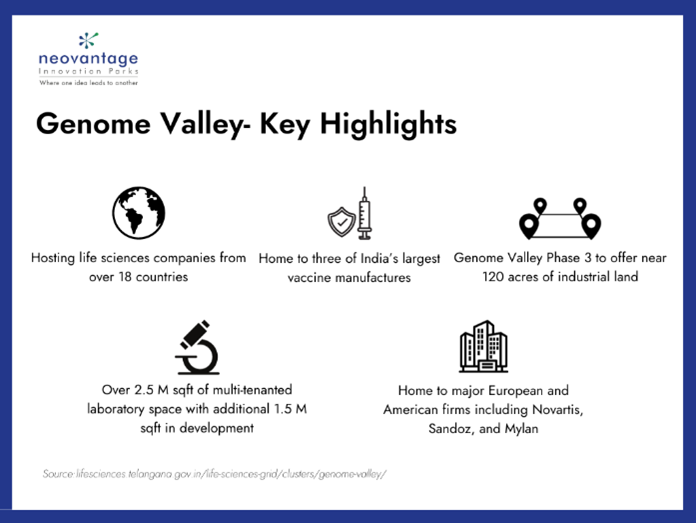 neovantage
Innovation Parks
Where one idea leads to another

Genome Valley- Key Highlights

Hosting life sciences companies from over 18 countries

Home to three of India's largest vaccine manufactures

Genome Valley Phase 3 to offer near 120 acres of industrial land

Over 2.5 M sqft of multi-tenanted laboratory space with additional 1.5 M sqft in development

Home to major European and American firms including Novartis, Sandoz, and Mylan

Source:lifesciences.telangana.gov.in/life-sciences-grid/clusters/genome-valley/